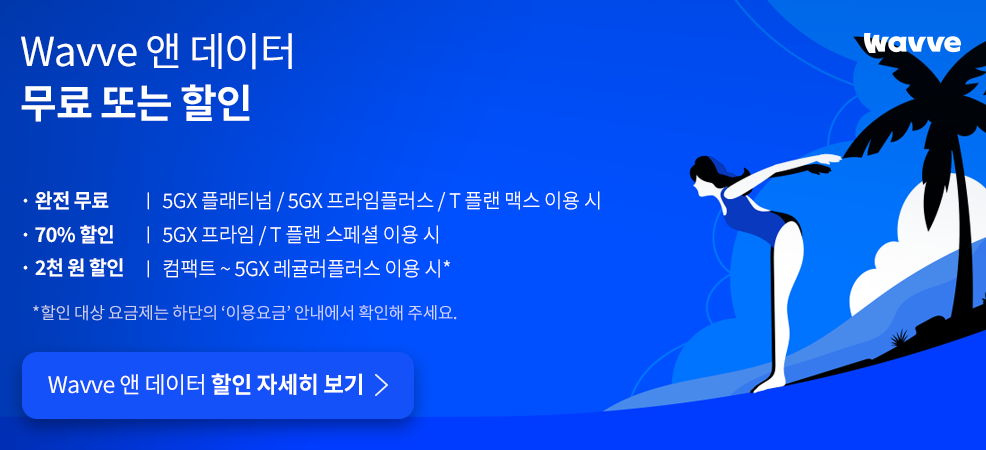 Wavve 앤 데이터
무료 또는 할인

wavve

· 완전 무료 | 5GX 플래티넘 / 5GX 프라임플러스 / T 플랜 맥스 이용 시
· 70% 할인 | 5GX 프라임 / T 플랜 스페셜 이용 시
· 2천 원 할인 | 컴팩트 ~ 5GX 레귤러플러스 이용 시*

*할인 대상 요금제는 하단의 '이용요금' 안내에서 확인해 주세요.

Wavve 앤 데이터 할인 자세히 보기 >